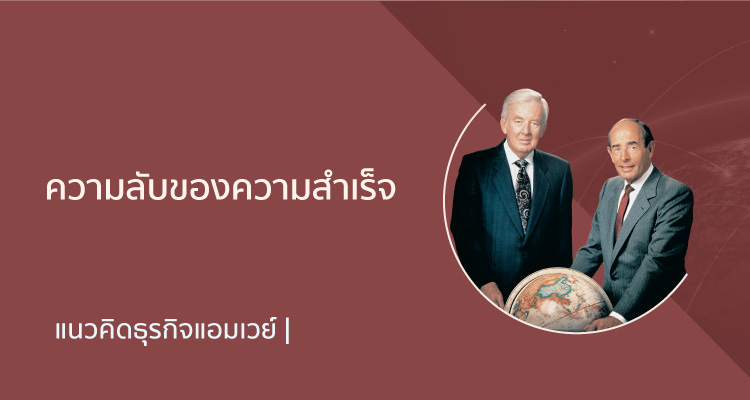 ความลับของความสำเร็จ

แนวคิดธุรกิจแอมเวย์ |